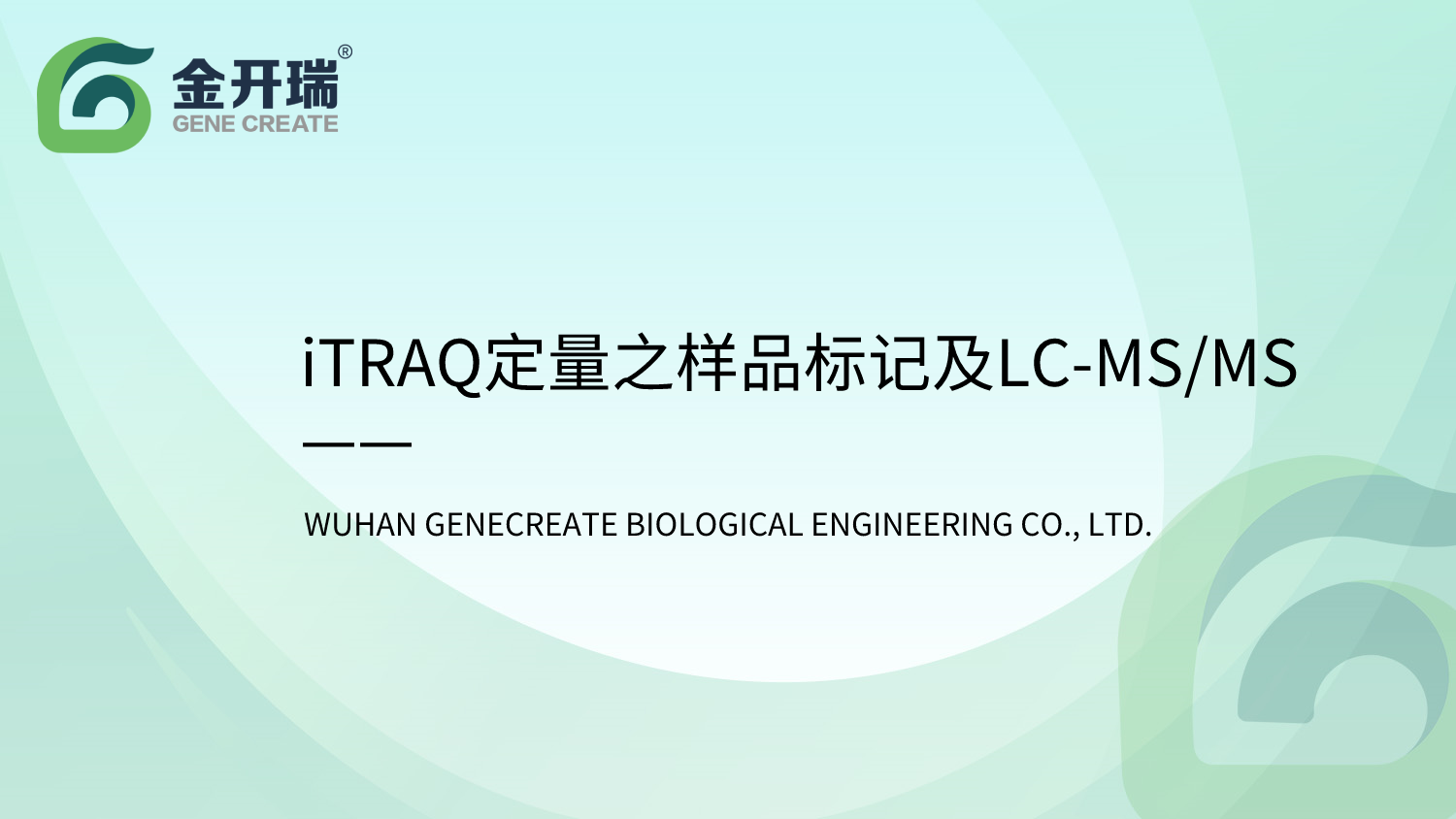 金开瑞®
GENE CREATE

iTRAQ定量之样品标记及LC-MS/MS

——

WUHAN GENECREATE BIOLOGICAL ENGINEERING CO., LTD.